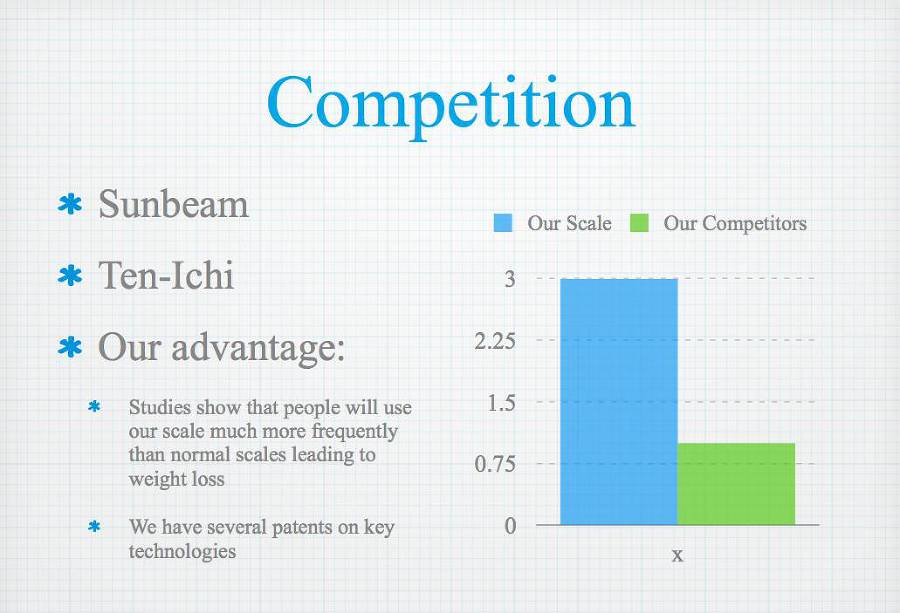 Competition

* Sunbeam

* Ten-Ichi

* Our advantage:

* Studies show that people will use our scale much more frequently than normal scales leading to weight loss

* We have several patents on key technologies

Our Scale Our Competitors

3

2.25

1.5

0.75

0

x